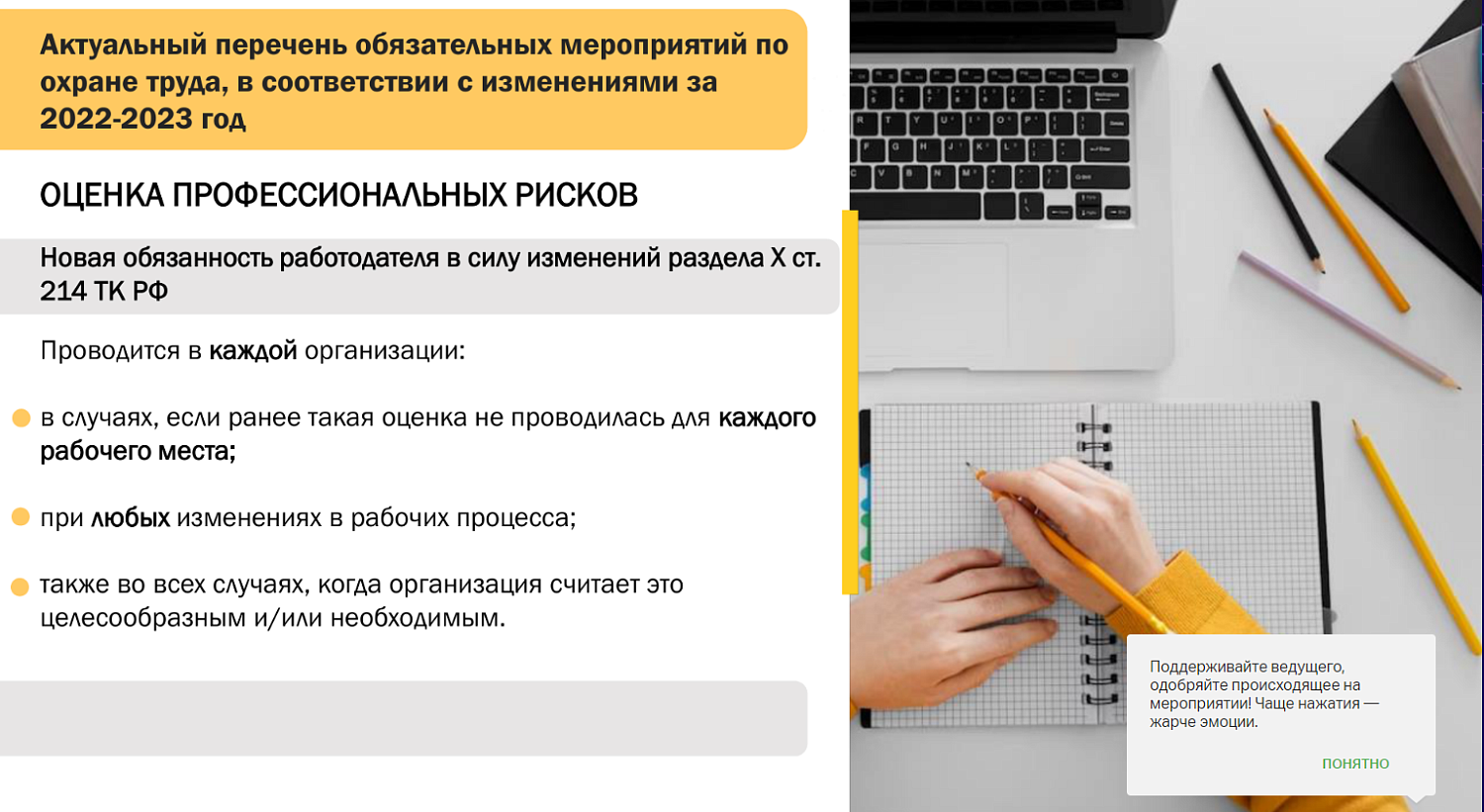 Актуальный перечень обязательных мероприятий по охране труда, в соответствии с изменениями за 2022-2023 год

ОЦЕНКА ПРОФЕССИОНАЛЬНЫХ РИСКОВ

Новая обязанность работодателя в силу изменений раздела X ст. 214 ТК РФ

Проводится в каждой организации:

в случаях, если ранее такая оценка не проводилась для каждого рабочего места;

при любых изменениях в рабочих процесса;

также во всех случаях, когда организация считает это целесообразным и/или необходимым.

Поддерживайте ведущего, одобряйте происходящее на мероприятии! Чаще нажатия — жарче эмоции.

ПОНЯТНО